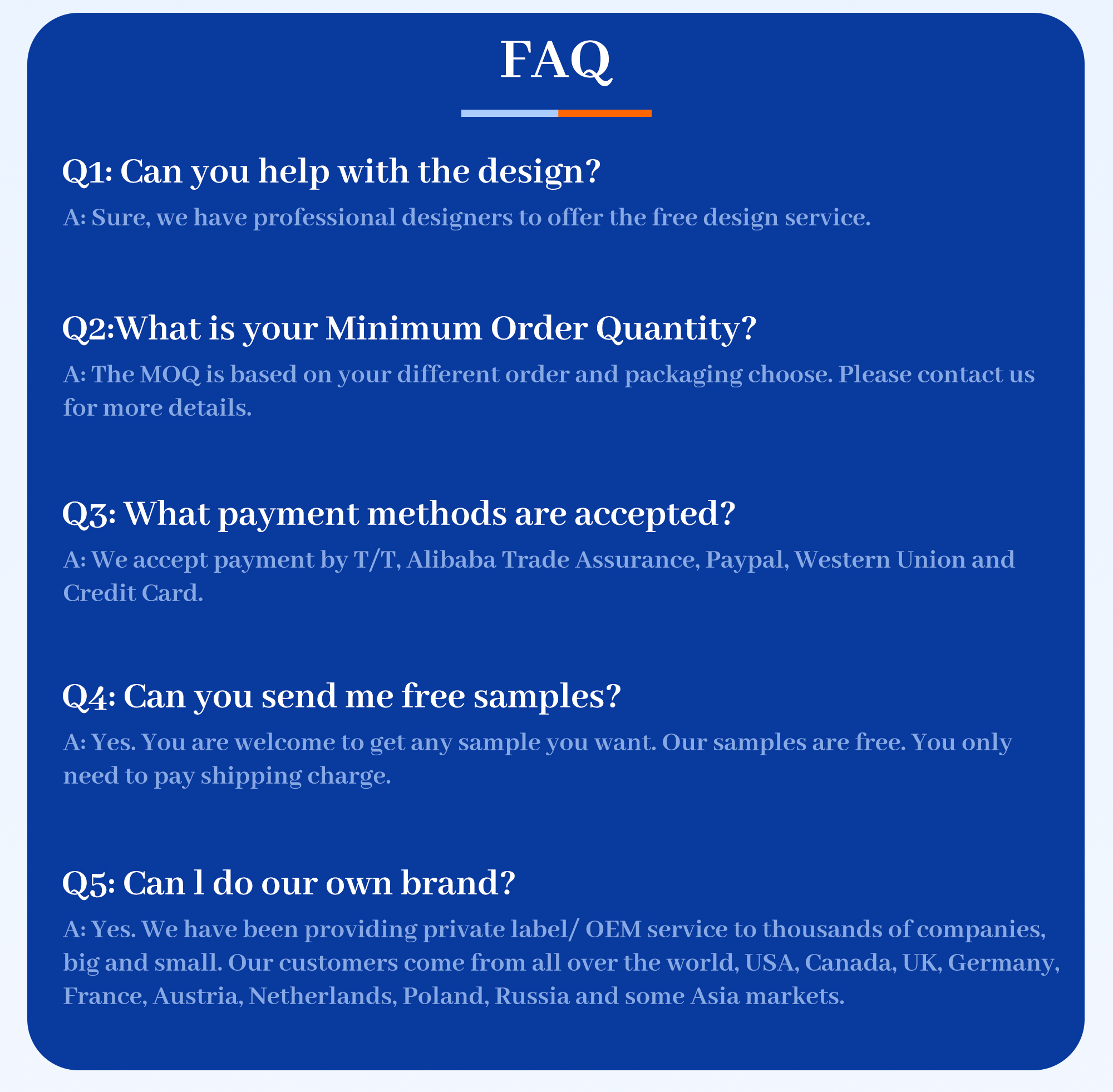 FAQ

Q1: Can you help with the design?

A: Sure, we have professional designers to offer the free design service.

Q2:What is your Minimum Order Quantity?

A: The MOQ is based on your different order and packaging choose. Please contact us for more details.

Q3: What payment methods are accepted?

A: We accept payment by T/T, Alibaba Trade Assurance, Paypal, Western Union and Credit Card.

Q4: Can you send me free samples?

A: Yes. You are welcome to get any sample you want. Our samples are free. You only need to pay shipping charge.

Q5: Can l do our own brand?

A: Yes. We have been providing private label/ OEM service to thousands of companies, big and small. Our customers come from all over the world, USA, Canada, UK, Germany, France, Austria, Netherlands, Poland, Russia and some Asia markets.